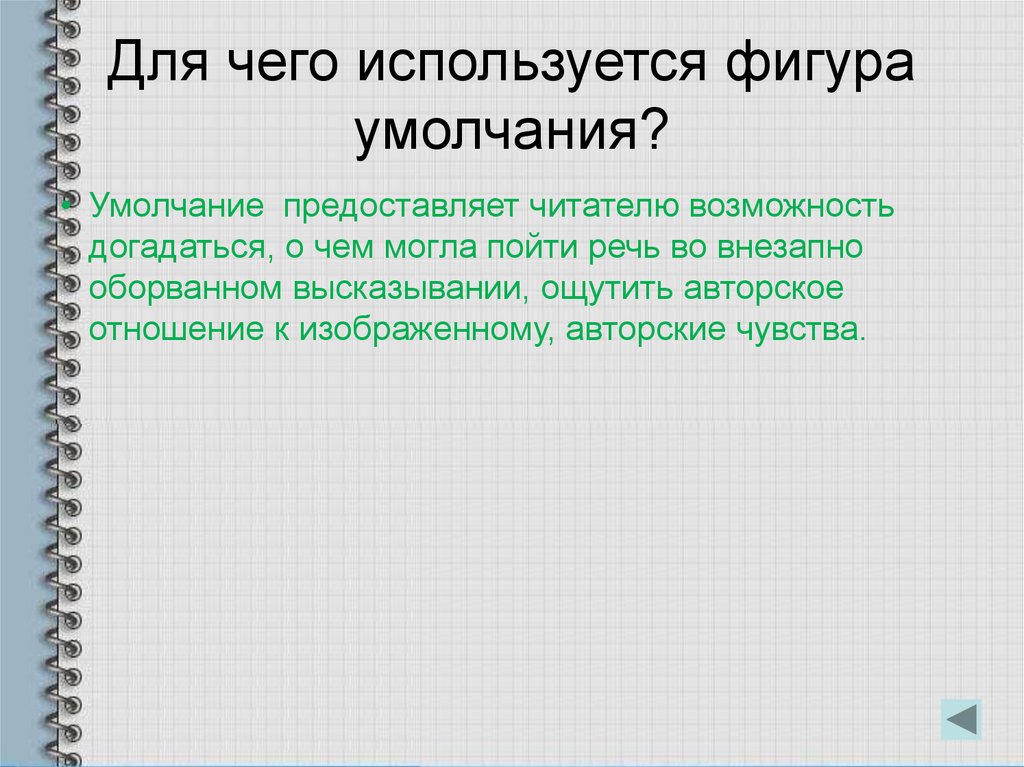 Для чего используется фигура умолчания?

• Умолчание предоставляет читателю возможность догадаться, о чем могла пойти речь во внезапно оборванном высказывании, ощутить авторское отношение к изображенному, авторские чувства.